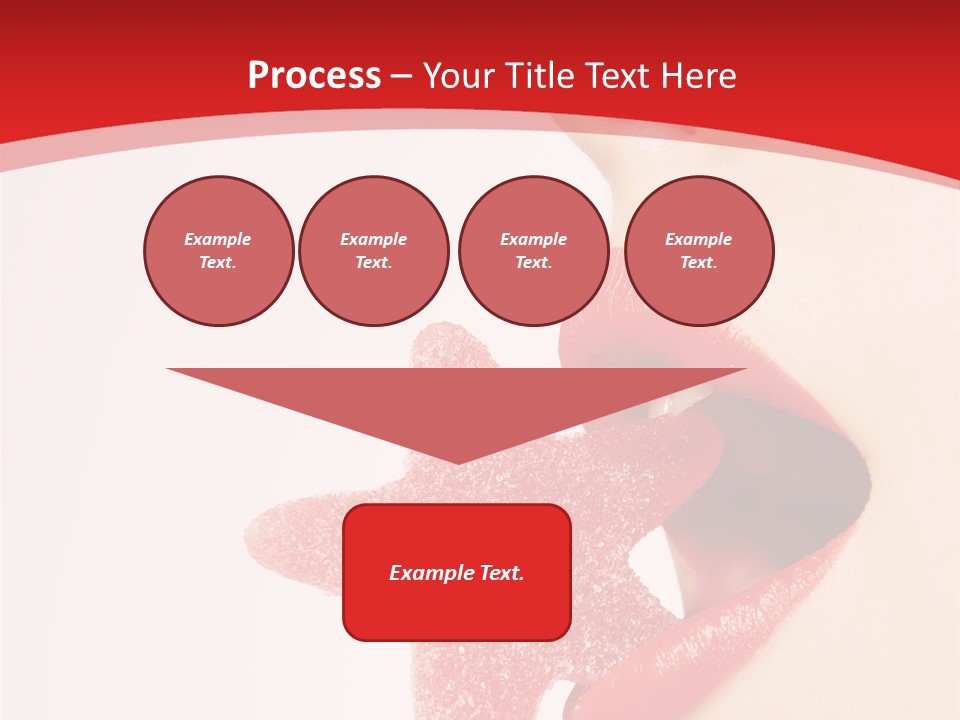 Process – Your Title Text Here

Example Text.

Example Text.

Example Text.

Example Text.

Example Text.